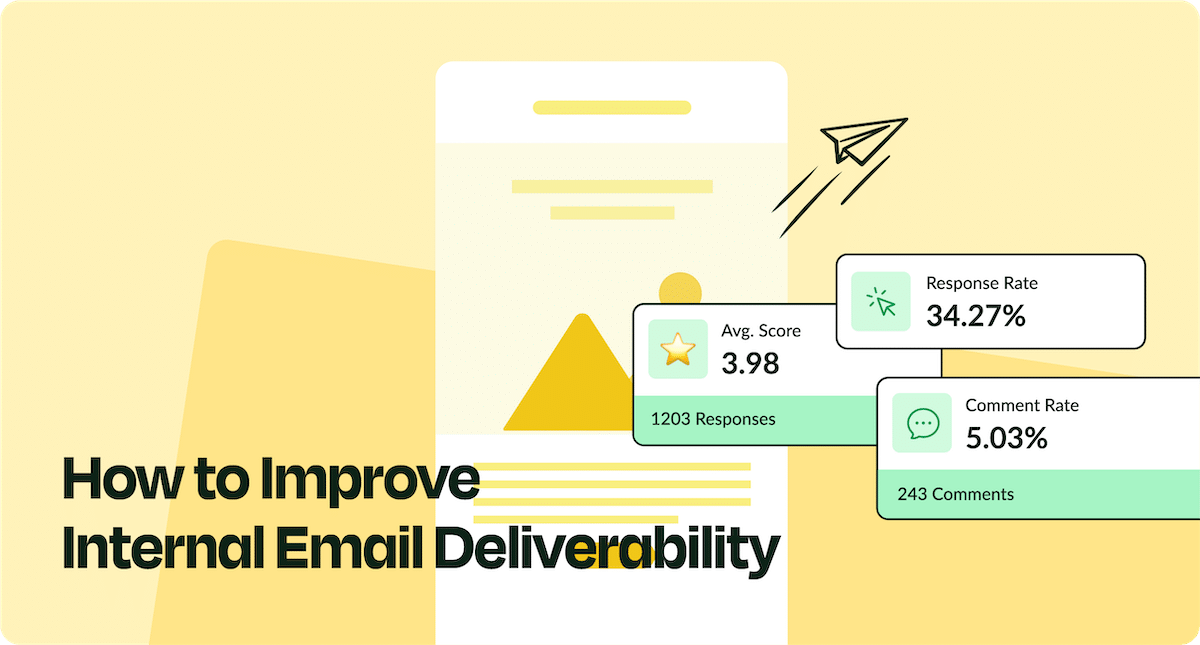 Response Rate
34.27%

Avg. Score
3.98

1203 Responses

Comment Rate
5.03%

243 Comments

How to Improve
Internal Email Deliverability